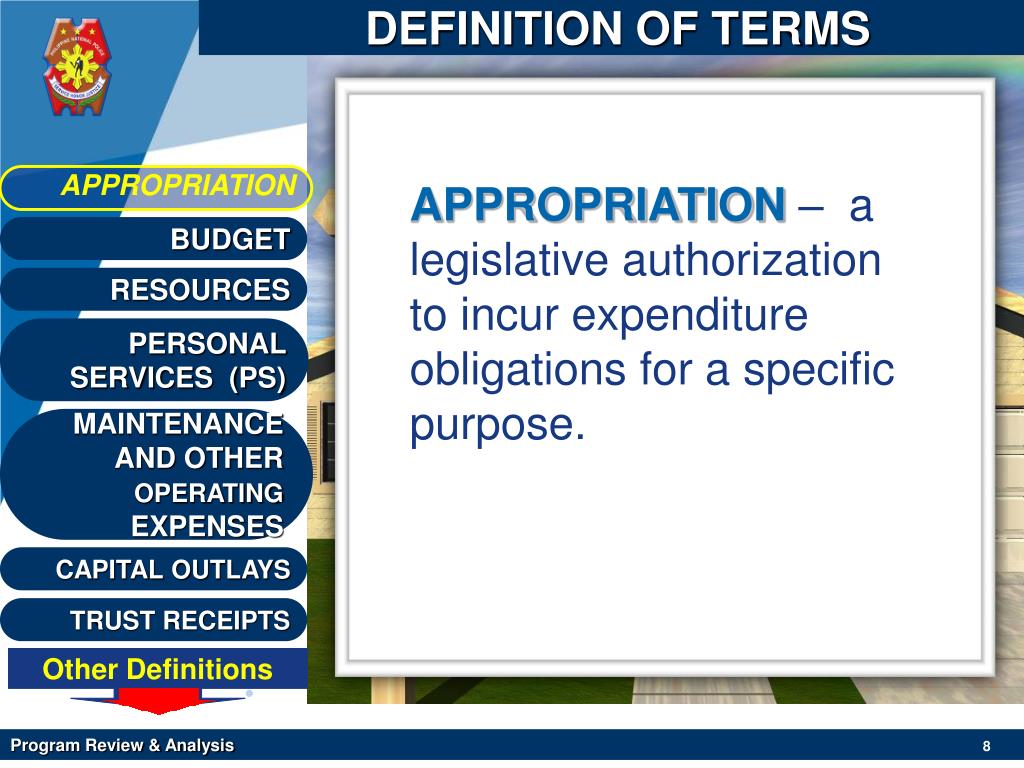 DEFINITION OF TERMS

APPROPRIATION

BUDGET

RESOURCES

PERSONAL SERVICES (PS)

MAINTENANCE AND OTHER OPERATING EXPENSES

CAPITAL OUTLAYS

TRUST RECEIPTS

Other Definitions

APPROPRIATION – a legislative authorization to incur expenditure obligations for a specific purpose.

Program Review & Analysis

8